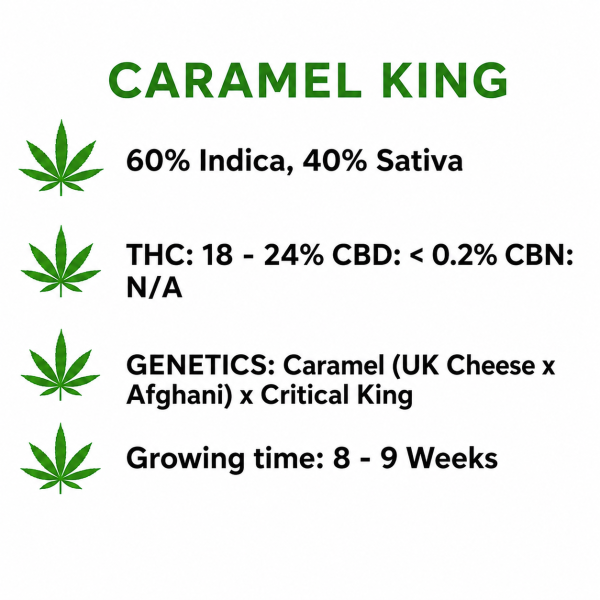 CARAMEL KING

60% Indica, 40% Sativa

THC: 18 - 24% CBD: < 0.2% CBN: N/A

GENETICS: Caramel (UK Cheese x Afghani) x Critical King

Growing time: 8 - 9 Weeks